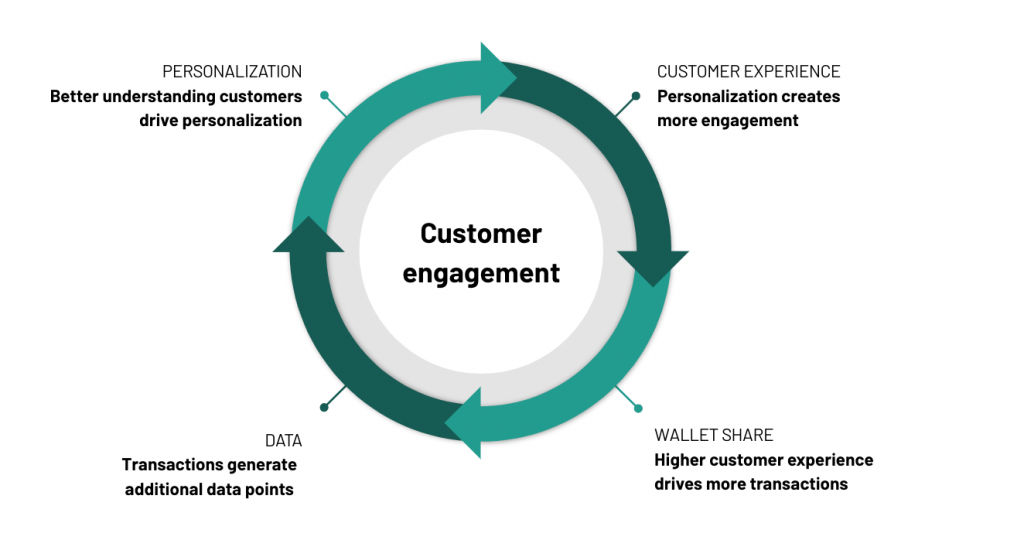 PERSONALIZATION
Better understanding customers drive personalization

CUSTOMER EXPERIENCE
Personalization creates more engagement

Customer engagement

DATA
Transactions generate additional data points

WALLET SHARE
Higher customer experience drives more transactions